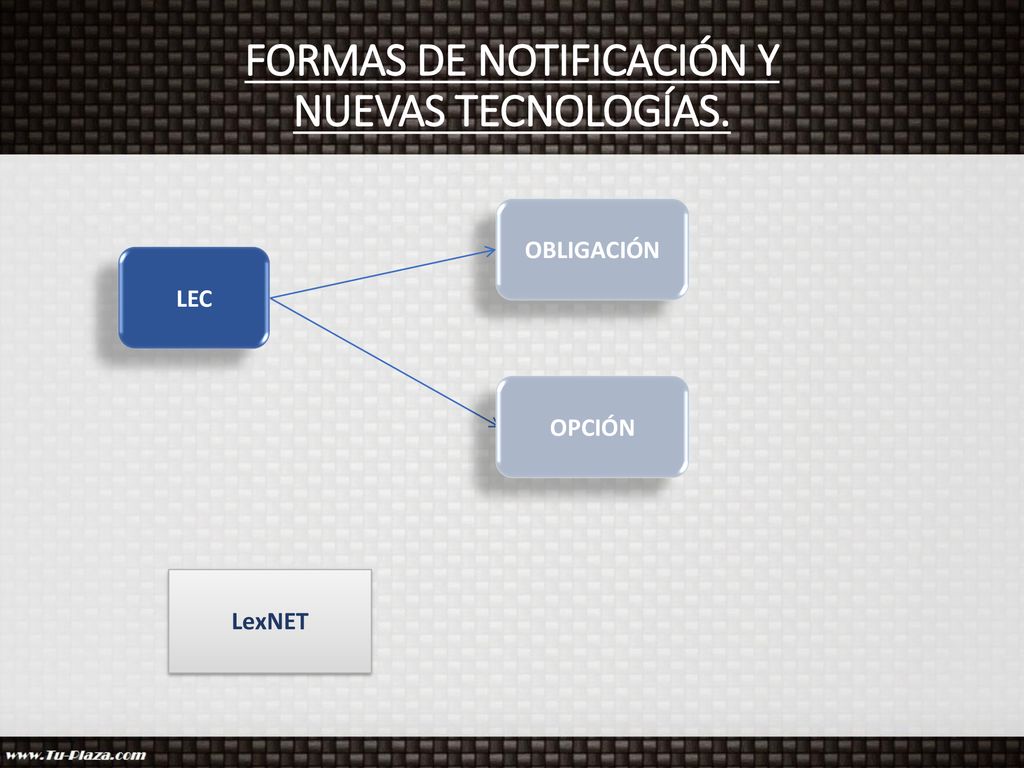 FORMAS DE NOTIFICACIÓN Y NUEVAS TECNOLOGÍAS.

LEC

OBLIGACIÓN

OPCIÓN

LexNET

www.Tu-Plaza.com